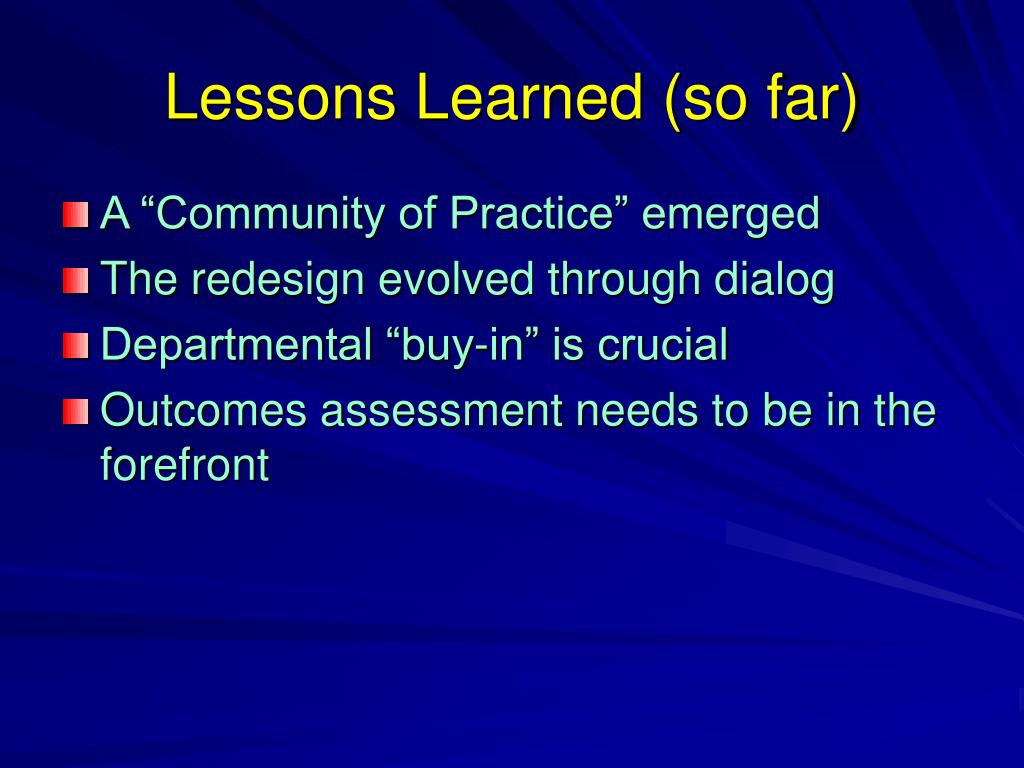 Lessons Learned (so far)

A “Community of Practice” emerged

The redesign evolved through dialog

Departmental “buy-in” is crucial

Outcomes assessment needs to be in the forefront